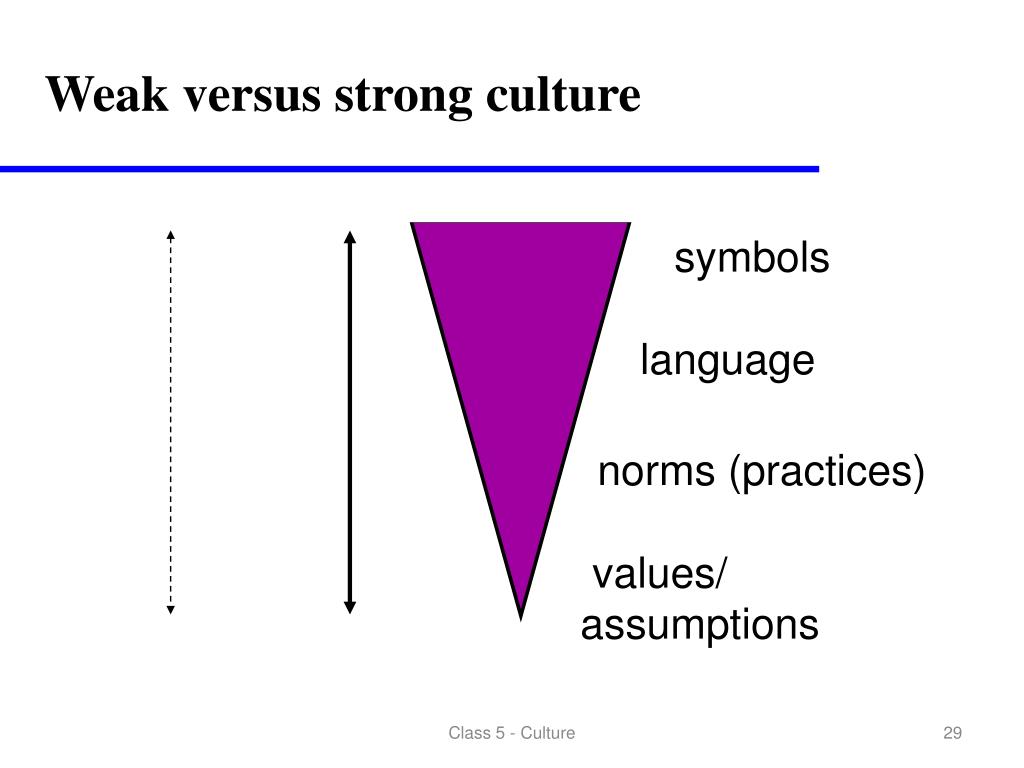 Weak versus strong culture

symbols

language

norms (practices)

values/
assumptions

Class 5 - Culture

29